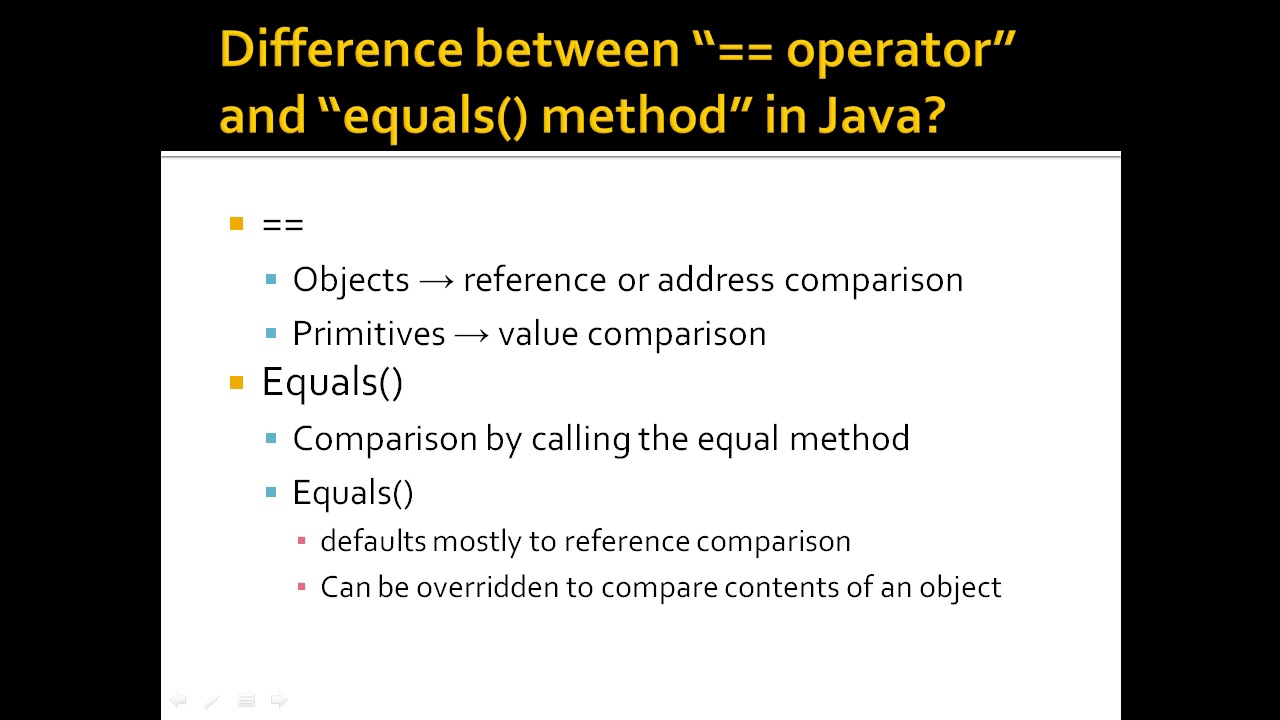 Difference between "== operator" and "equals() method" in Java?

- ==
  - Objects → reference or address comparison
  - Primitives → value comparison
- Equals()
  - Comparison by calling the equal method
  - Equals()
    - defaults mostly to reference comparison
    - Can be overridden to compare contents of an object